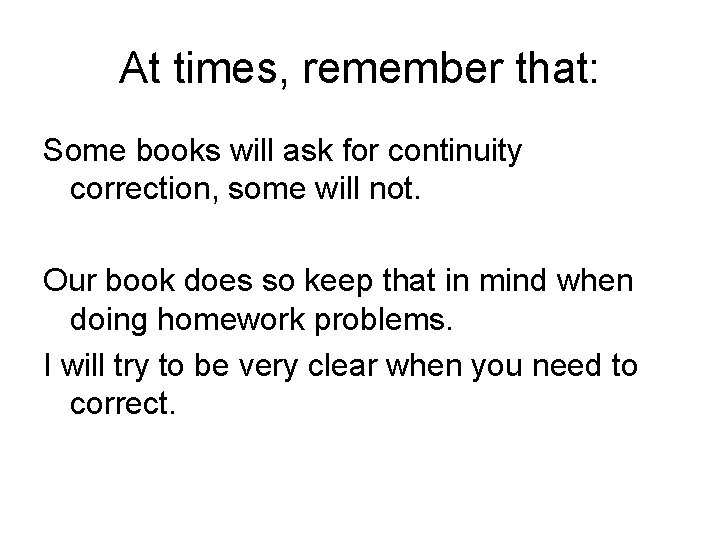 At times, remember that:

Some books will ask for continuity correction, some will not.

Our book does so keep that in mind when doing homework problems.

I will try to be very clear when you need to correct.